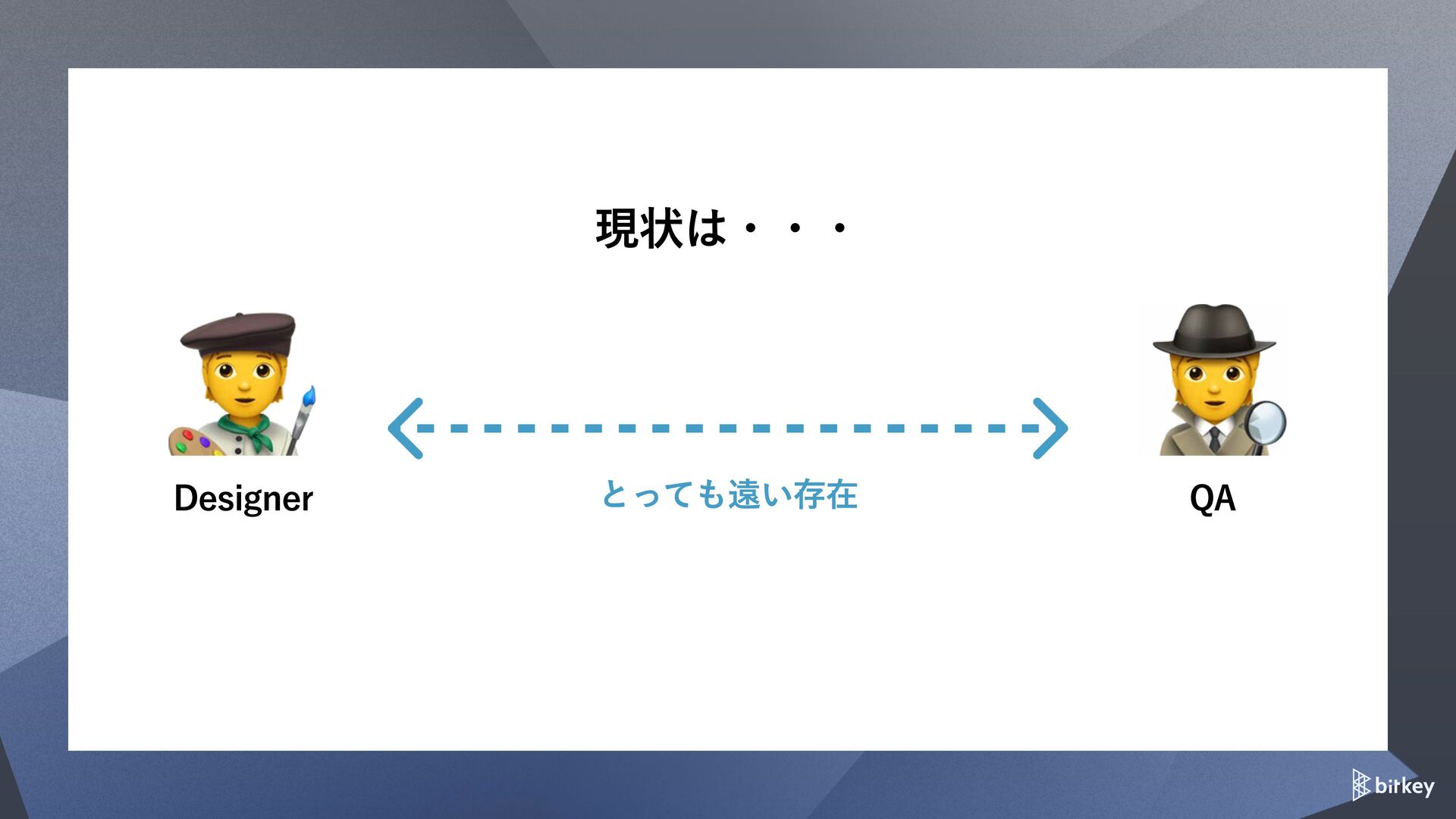 現状は・・・

Designer

とっても遠い存在

QA

bitkey